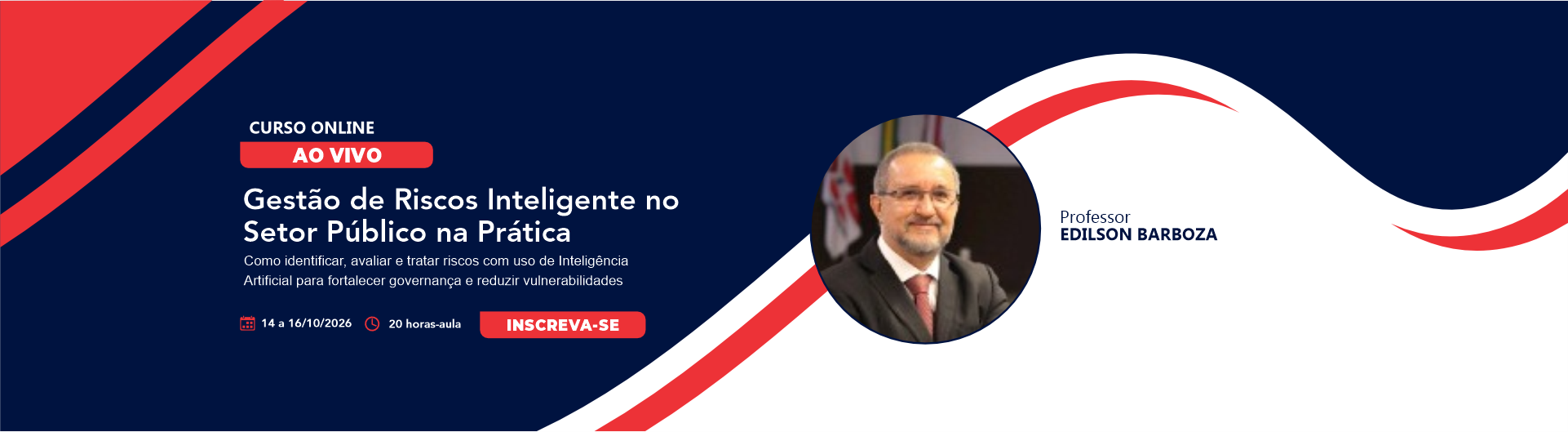 CURSO ONLINE
AO VIVO

Gestão de Riscos Inteligente no Setor Público na Prática

Como identificar, avaliar e tratar riscos com uso de Inteligência Artificial para fortalecer governança e reduzir vulnerabilidades

14 a 16/10/2026 20 horas-aula INSCREVA-SE

Professor
EDILSON BARBOZA